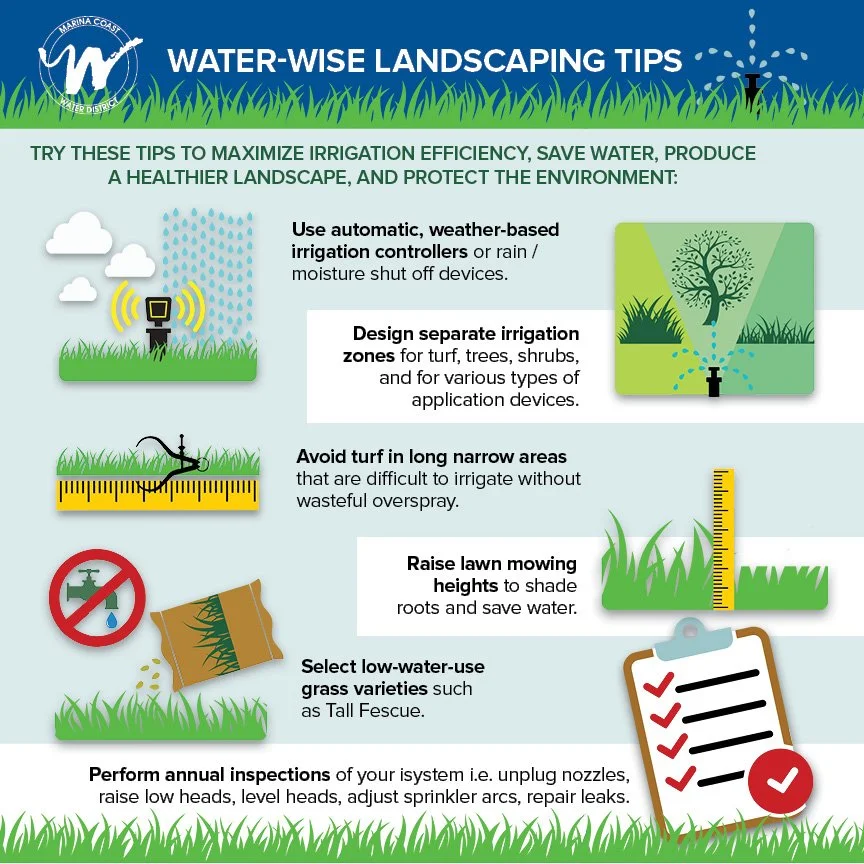 MARINA COAST
WATER DISTRICT

WATER-WISE LANDSCAPING TIPS

TRY THESE TIPS TO MAXIMIZE IRRIGATION EFFICIENCY, SAVE WATER, PRODUCE A HEALTHIER LANDSCAPE, AND PROTECT THE ENVIRONMENT:

Use automatic, weather-based irrigation controllers or rain / moisture shut off devices.

Design separate irrigation zones for turf, trees, shrubs, and for various types of application devices.

Avoid turf in long narrow areas that are difficult to irrigate without wasteful overspray.

Raise lawn mowing heights to shade roots and save water.

Select low-water-use grass varieties such as Tall Fescue.

Perform annual inspections of your isystem i.e. unplug nozzles, raise low heads, level heads, adjust sprinkler arcs, repair leaks.